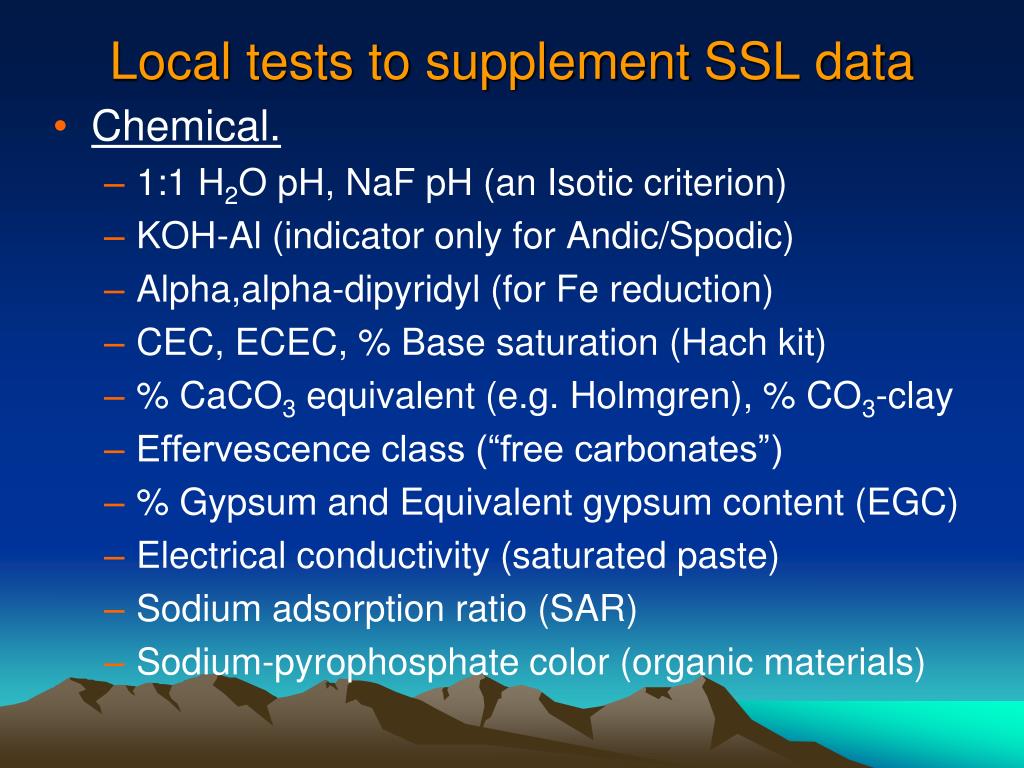 Local tests to supplement SSL data

• Chemical.

– 1:1 $H_2O$ pH, NaF pH (an Isotic criterion)
– KOH-Al (indicator only for Andic/Spodic)
– Alpha,alpha-dipyridyl (for Fe reduction)
– CEC, ECEC, % Base saturation (Hach kit)
– % $CaCO_3$ equivalent (e.g. Holmgren), % $CO_3$-clay
– Effervescence class (“free carbonates”)
– % Gypsum and Equivalent gypsum content (EGC)
– Electrical conductivity (saturated paste)
– Sodium adsorption ratio (SAR)
– Sodium-pyrophosphate color (organic materials)